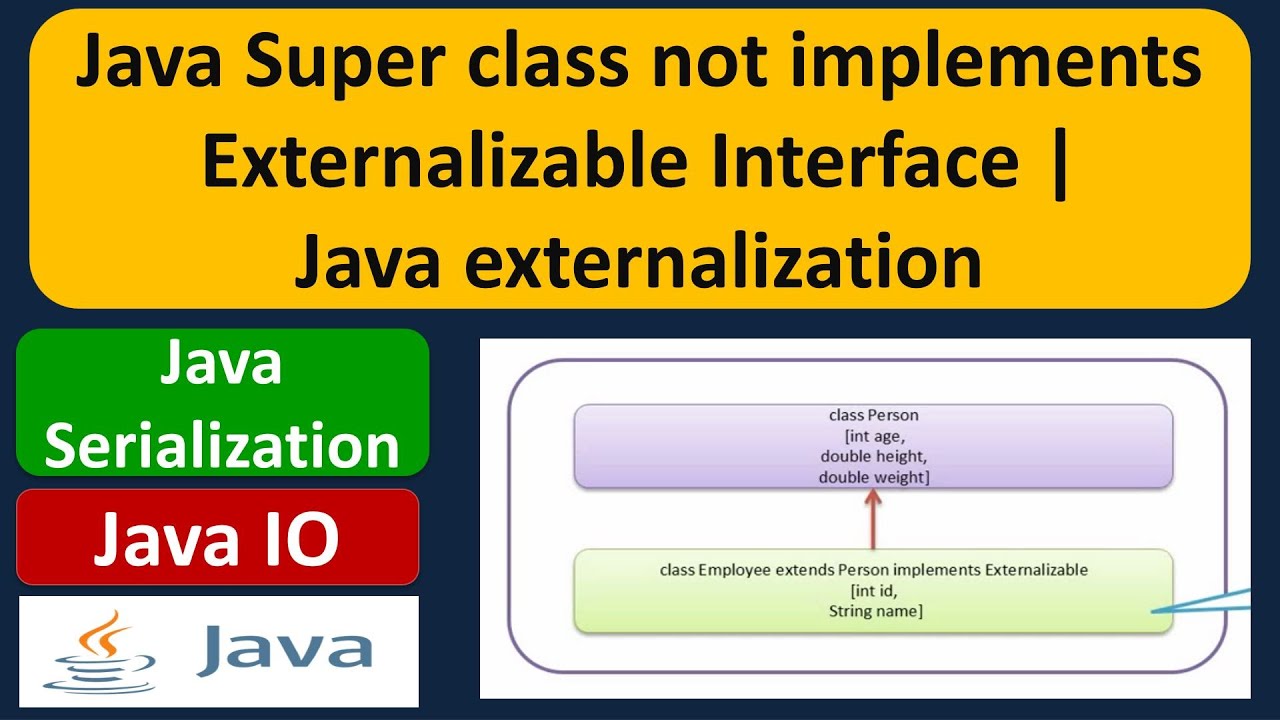 Java Super class not implements Externalizable Interface | Java externalization

Java Serialization

Java IO

Java

class Person
[int age,
double height,
double weight]

class Employee extends Person implements Externalizable
[int id,
String name]